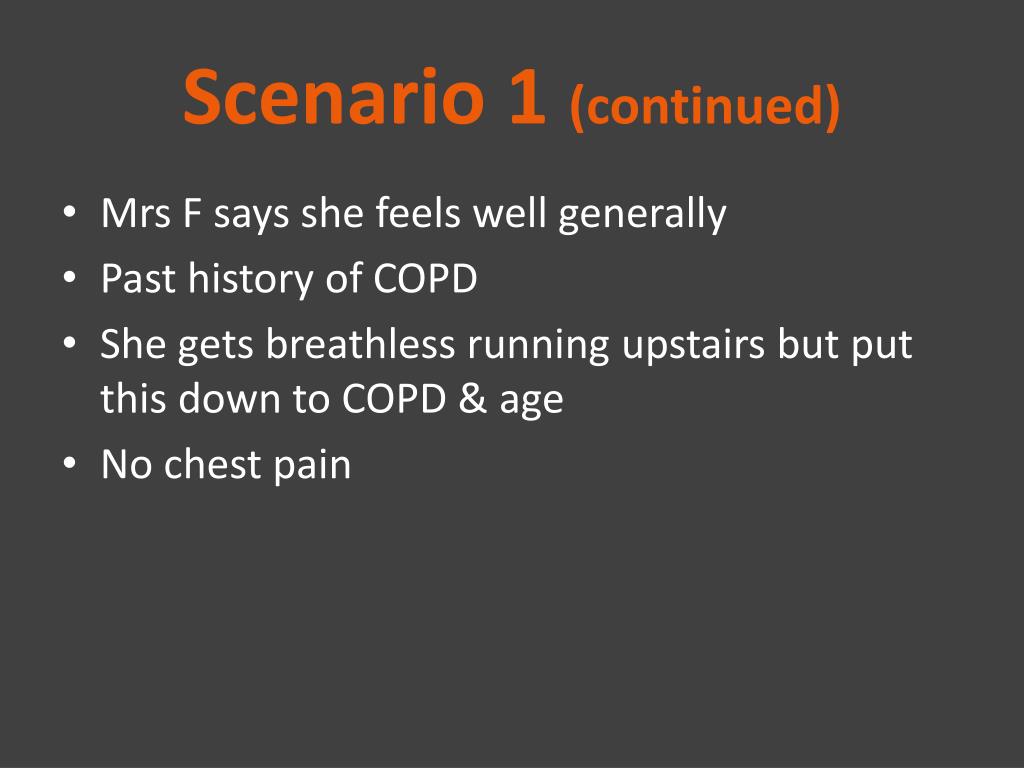 Scenario 1 (continued)

• Mrs F says she feels well generally
• Past history of COPD
• She gets breathless running upstairs but put this down to COPD & age
• No chest pain